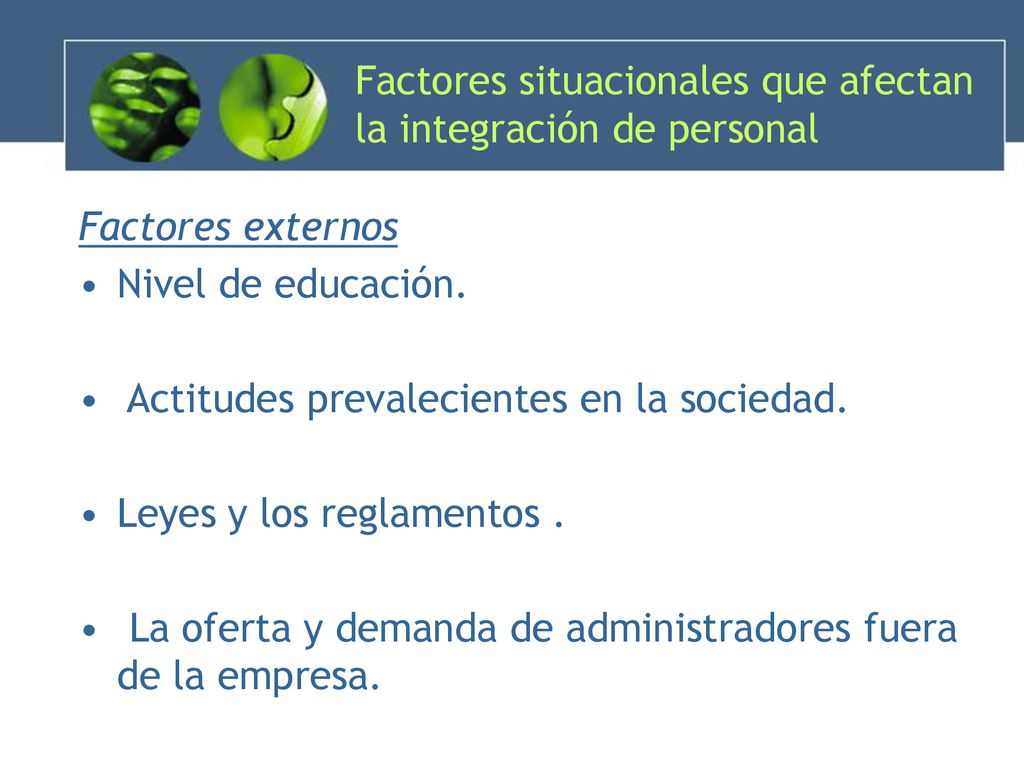 Factores situacionales que afectan la integración de personal

Factores externos

• Nivel de educación.

• Actitudes prevalecientes en la sociedad.

• Leyes y los reglamentos .

• La oferta y demanda de administradores fuera de la empresa.